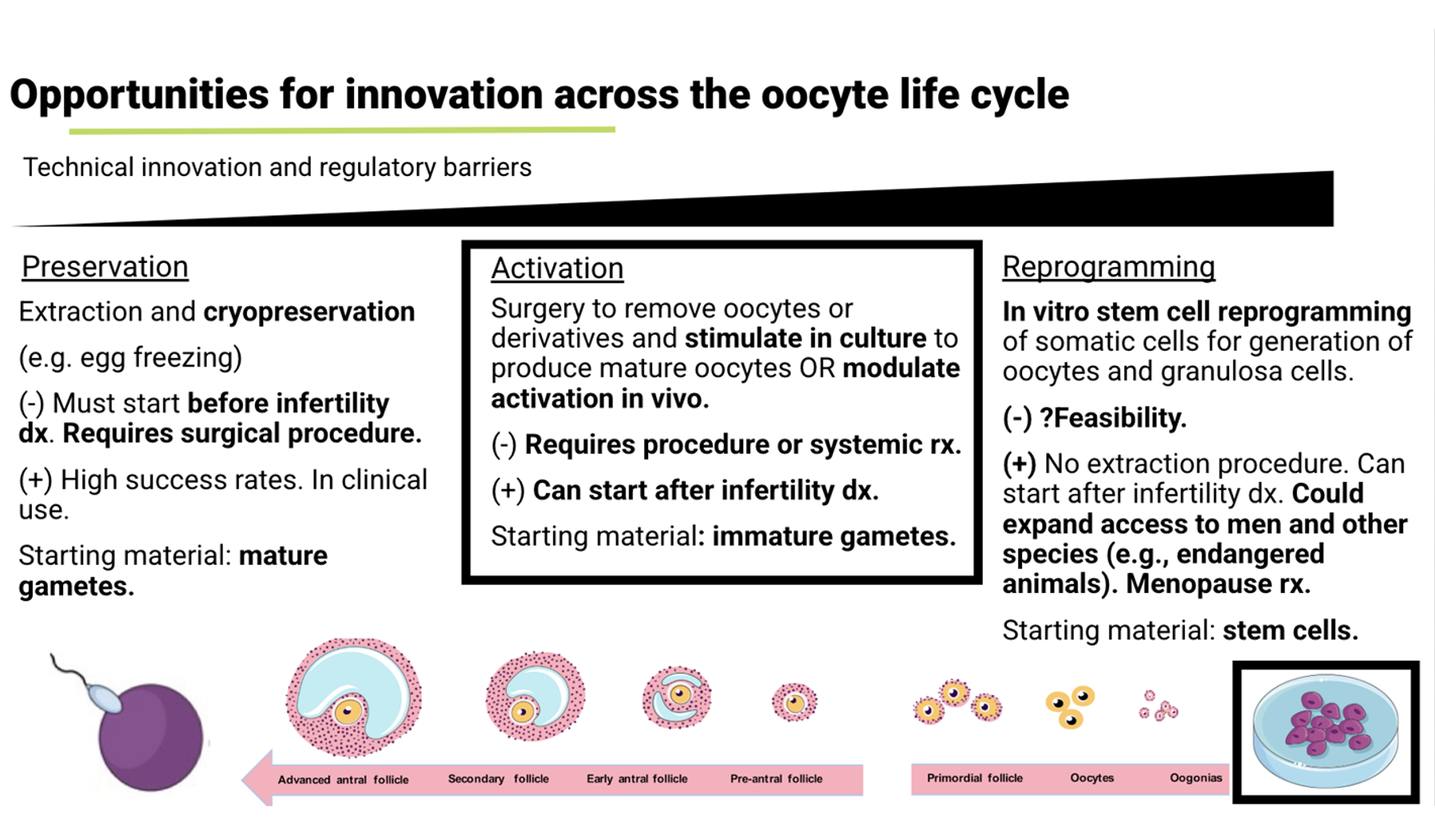 Opportunities for innovation across the oocyte life cycle

Technical innovation and regulatory barriers

Preservation

Extraction and cryopreservation

(e.g. egg freezing)

(-) Must start before infertility dx. Requires surgical procedure.

(+) High success rates. In clinical use.

Starting material: mature gametes.

Activation

Surgery to remove oocytes or derivatives and stimulate in culture to produce mature oocytes OR modulate activation in vivo.

(-) Requires procedure or systemic rx.

(+) Can start after infertility dx.

Starting material: immature gametes.

Reprogramming

In vitro stem cell reprogramming of somatic cells for generation of oocytes and granulosa cells.

(-) ?Feasibility.

(+) No extraction procedure. Can start after infertility dx. Could expand access to men and other species (e.g., endangered animals). Menopause rx.

Starting material: stem cells.

Advanced antral follicle Secondary follicle Early antral follicle Pre-antral follicle

Primordial follicle Oocytes Oogonias